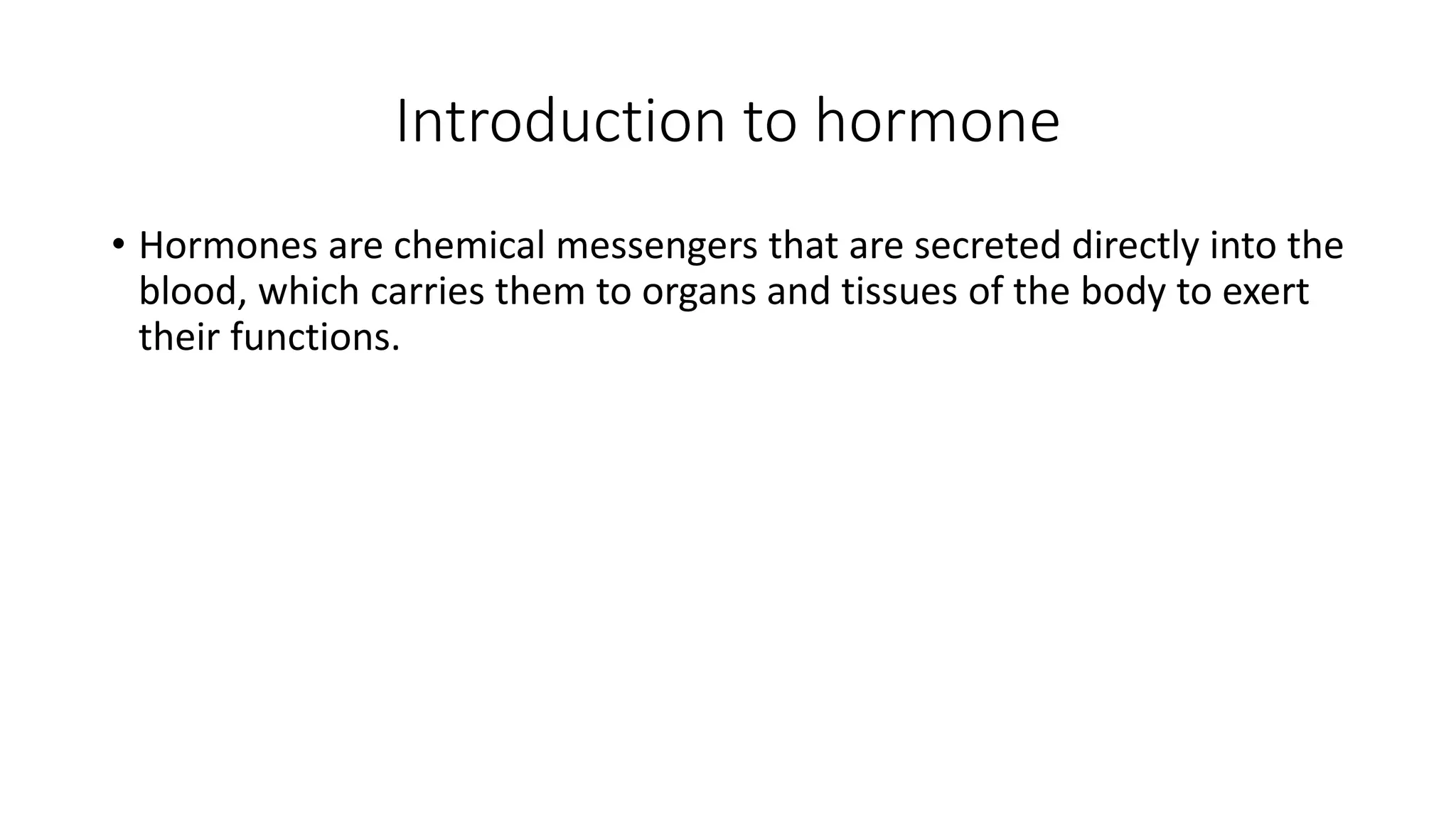 Introduction to hormone

• Hormones are chemical messengers that are secreted directly into the blood, which carries them to organs and tissues of the body to exert their functions.